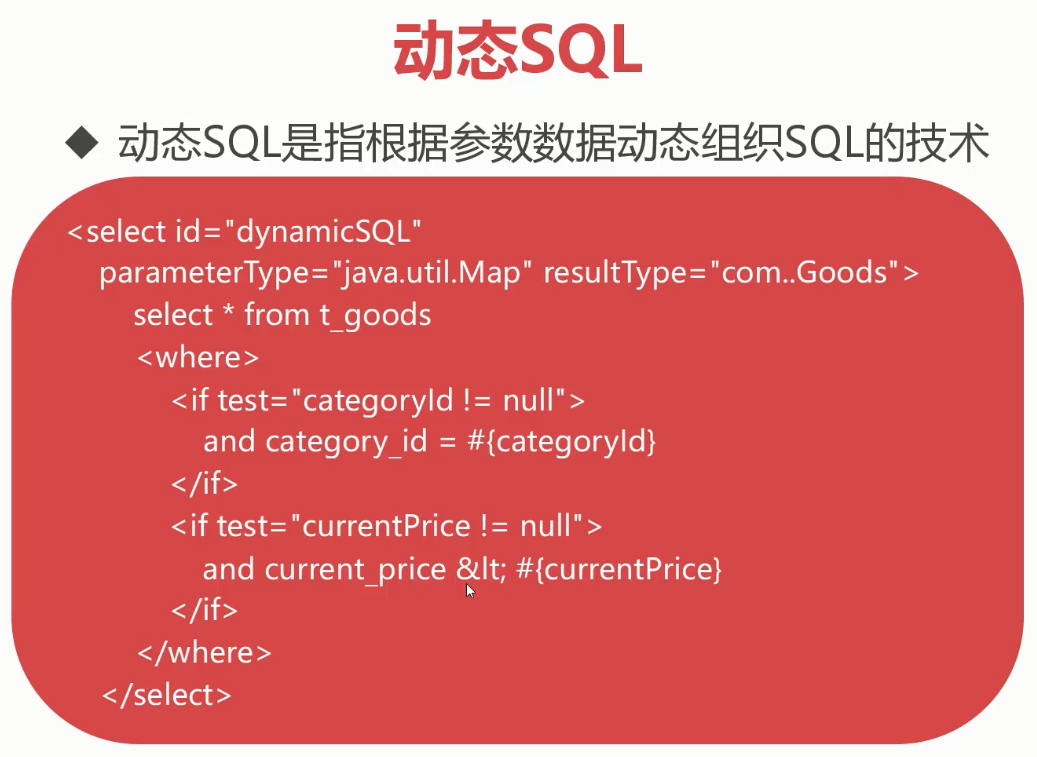 动态SQL

◆ 动态SQL是指根据参数数据动态组织SQL的技术

<select id="dynamicSQL"
parameterType="java.util.Map" resultType="com..Goods">
select * from t_goods
<where>
<if test="categoryId != null">
and category_id = #{categoryId}
</if>
<if test="currentPrice != null">
and current_price &lt; #{currentPrice}
</if>
</where>
</select>